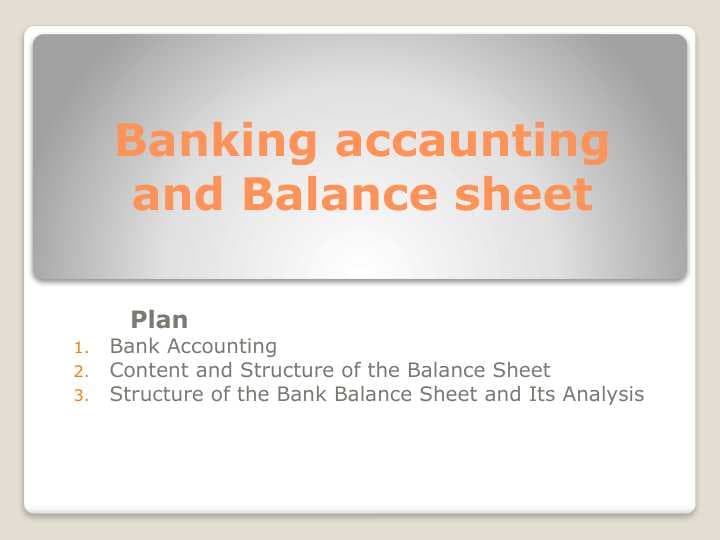 Banking accaunting and Balance sheet

Plan

1. Bank Accounting
2. Content and Structure of the Balance Sheet
3. Structure of the Bank Balance Sheet and Its Analysis